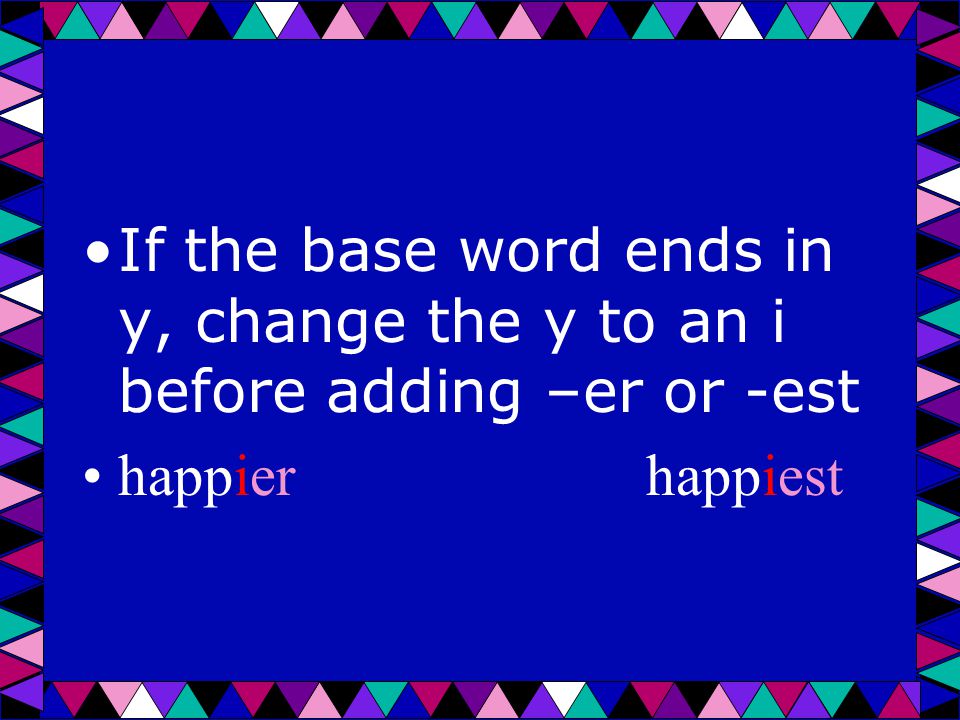 • If the base word ends in y, change the y to an i before adding –er or -est

• happier happiest